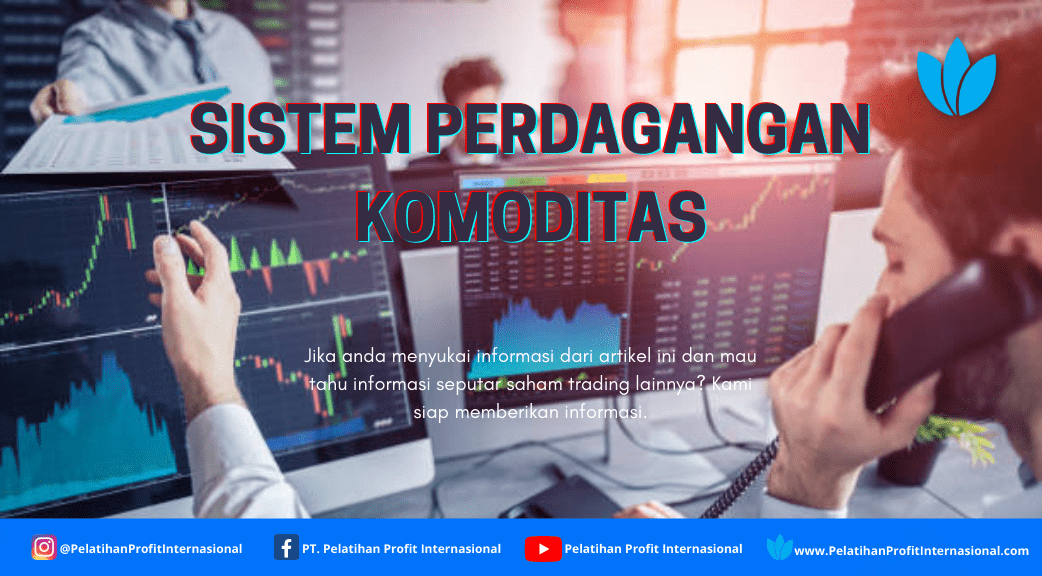 SISTEM PERDAGANGAN KOMODITAS

Jika anda menyukai informasi dari artikel ini dan mau tahu informasi seputar saham trading lainnya? Kami siap memberikan informasi.

@PelatihanProfitInternasional
PT. Pelatihan Profit Internasional
Pelatihan Profit Internasional
www.PelatihanProfitInternasional.com